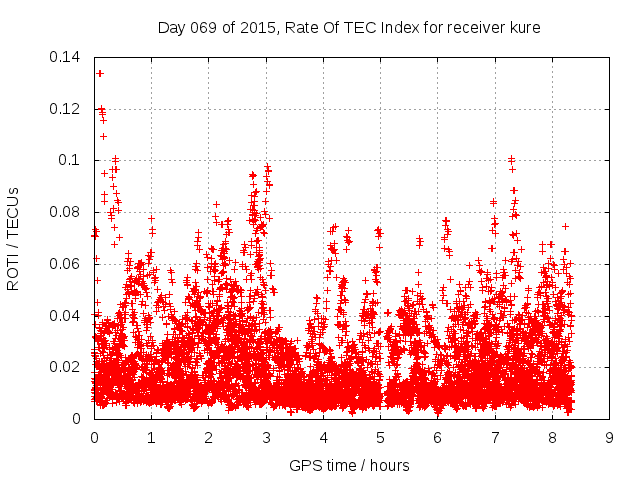 Day 069 of 2015, Rate Of TEC Index for receiver kure

ROTI / TECUs

0.14
0.12
0.1
0.08
0.06
0.04
0.02
0

0 1 2 3 4 5 6 7 8 9

GPS time / hours